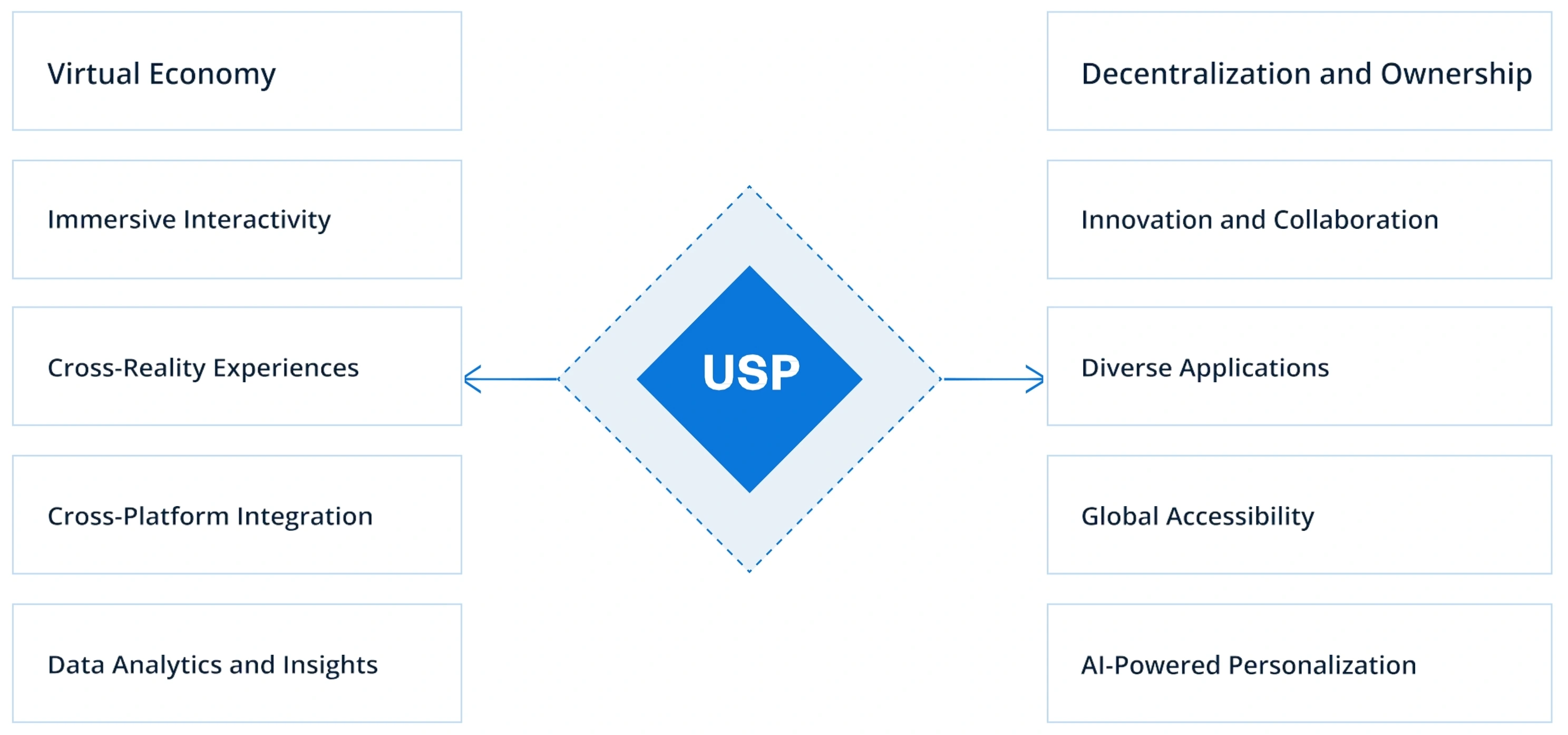 Virtual Economy

Immersive Interactivity

Cross-Reality Experiences

Cross-Platform Integration

Data Analytics and Insights

USP

Decentralization and Ownership

Innovation and Collaboration

Diverse Applications

Global Accessibility

AI-Powered Personalization